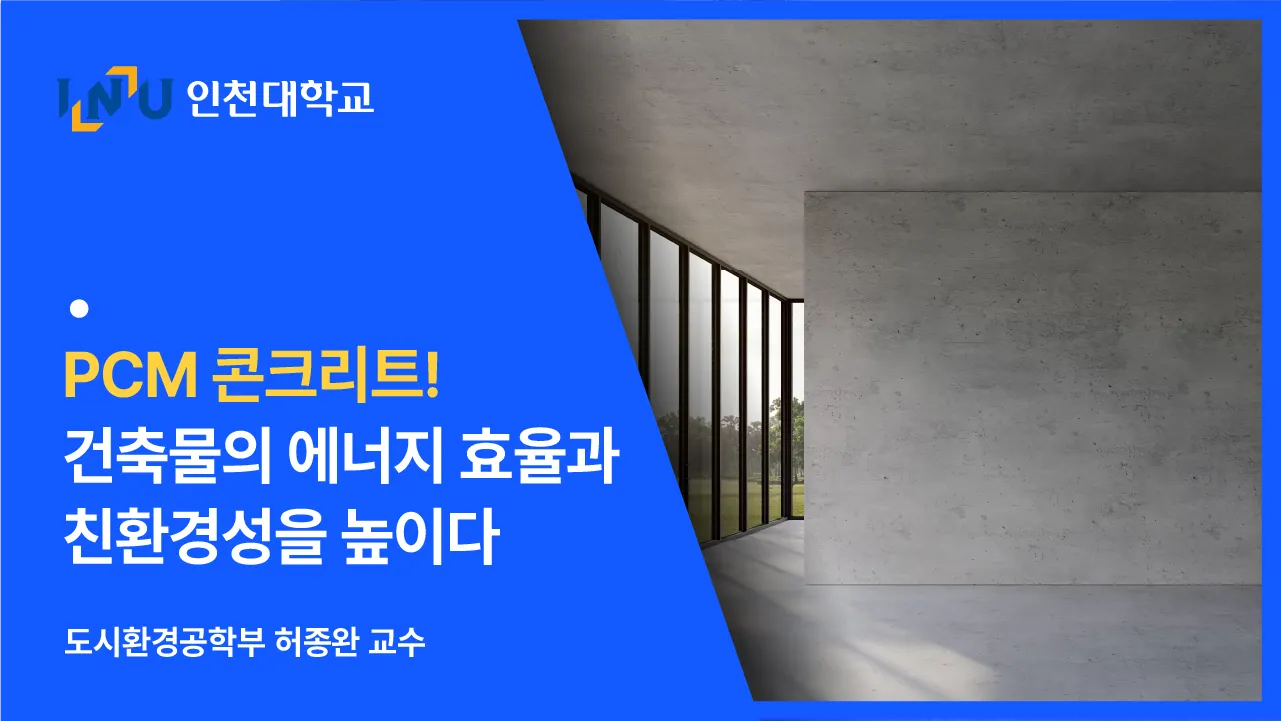 INU 인천대학교

PCM 콘크리트!
건축물의 에너지 효율과
친환경성을 높이다

도시환경공학부 허종완 교수